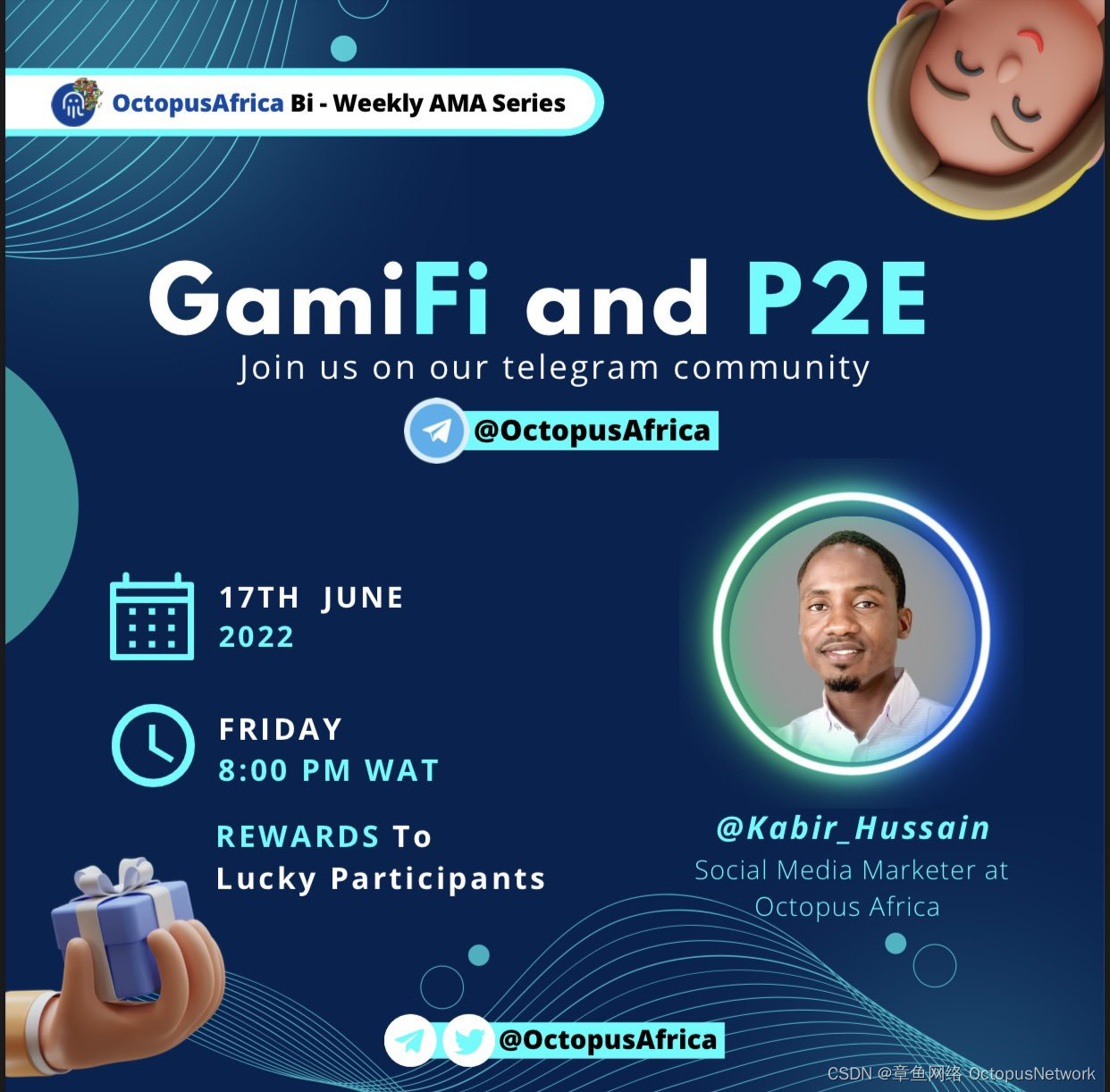 OctopusAfrica Bi - Weekly AMA Series

GamiFi and P2E

Join us on our telegram community

@OctopusAfrica

17TH JUNE 2022

FRIDAY 8:00 PM WAT

REWARDS To Lucky Participants

@Kabir_Hussain

Social Media Marketer at Octopus Africa

@OctopusAfrica

CSDN @章鱼网络 OctopusNetwork